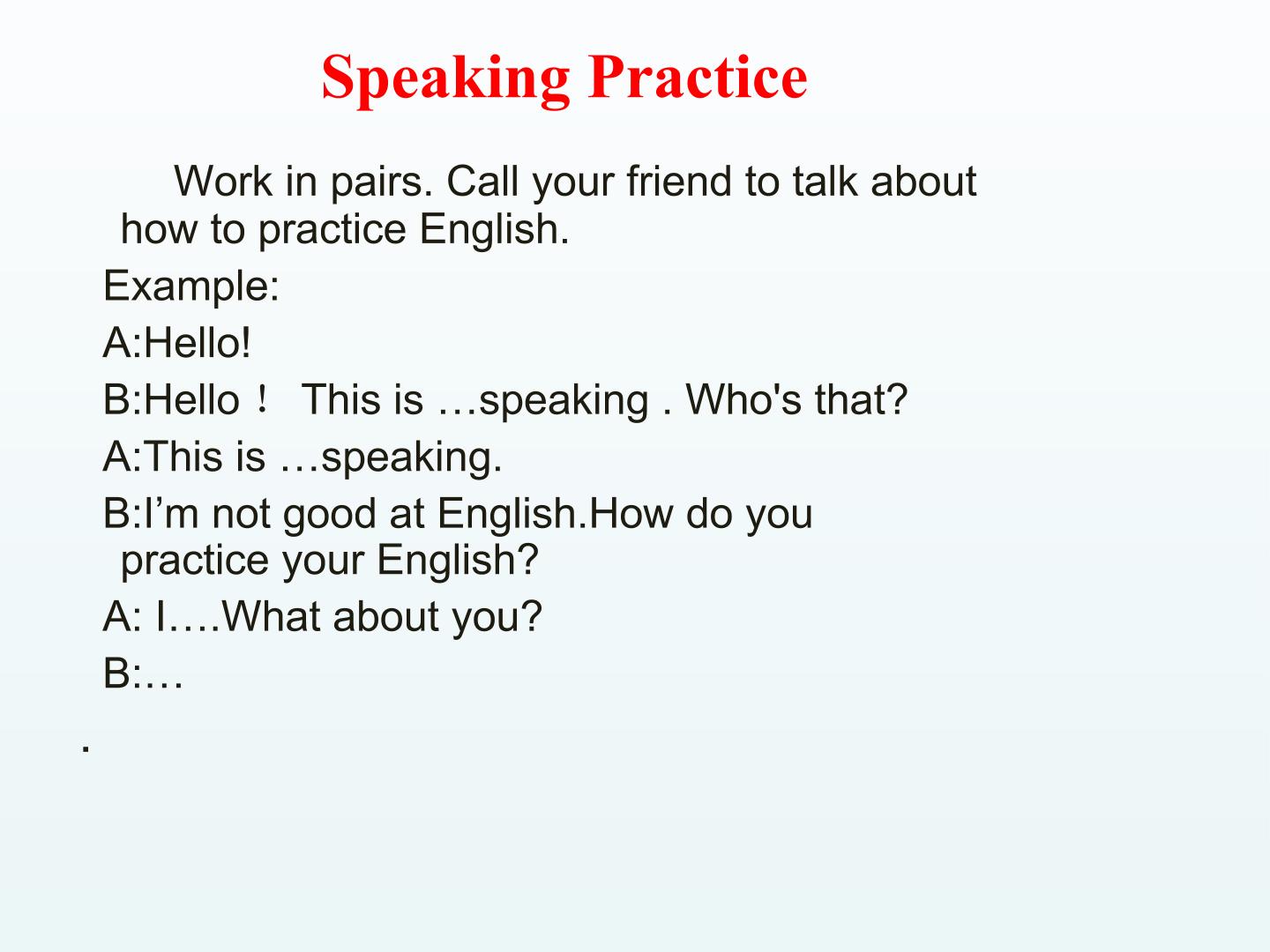 Speaking Practice

Work in pairs. Call your friend to talk about how to practice English.

Example:

A:Hello!

B:Hello！ This is …speaking . Who's that?

A:This is …speaking.

B:I'm not good at English.How do you practice your English?

A: I….What about you?

B:…

.